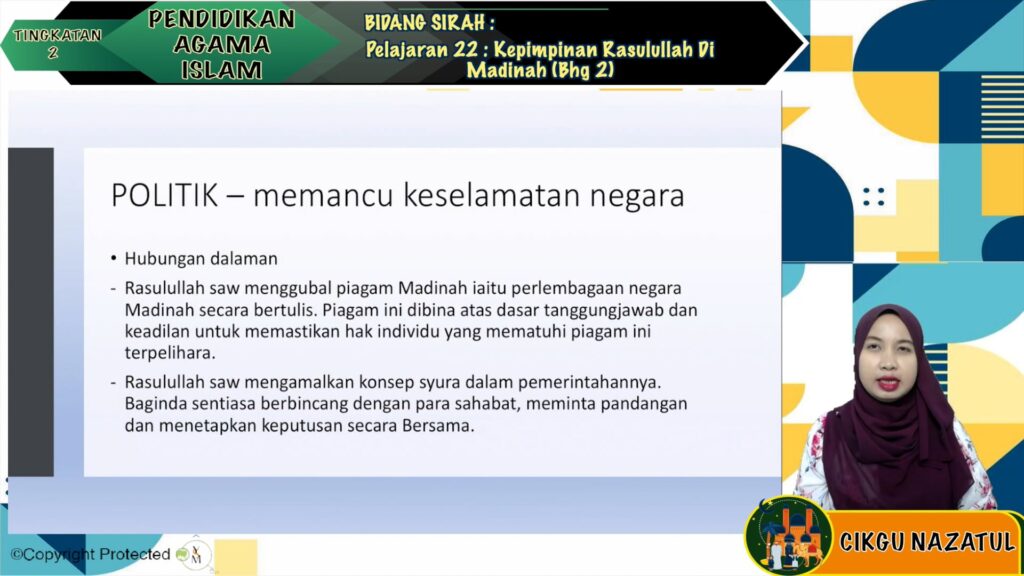 TINGKATAN 2

PENDIDIKAN AGAMA ISLAM

BIDANG SIRAH :
Pelajaran 22 : Kepimpinan Rasulullah Di Madinah (Bhg 2)

POLITIK – memancu keselamatan negara

• Hubungan dalaman

- Rasulullah saw menggubal piagam Madinah iaitu perlembagaan negara Madinah secara bertulis. Piagam ini dibina atas dasar tanggungjawab dan keadilan untuk memastikan hak individu yang mematuhi piagam ini terpelihara.

- Rasulullah saw mengamalkan konsep syura dalam pemerintahannya. Baginda sentiasa berbincang dengan para sahabat, meminta pandangan dan menetapkan keputusan secara Bersama.

©Copyright Protected

CIKGU NAZATUL